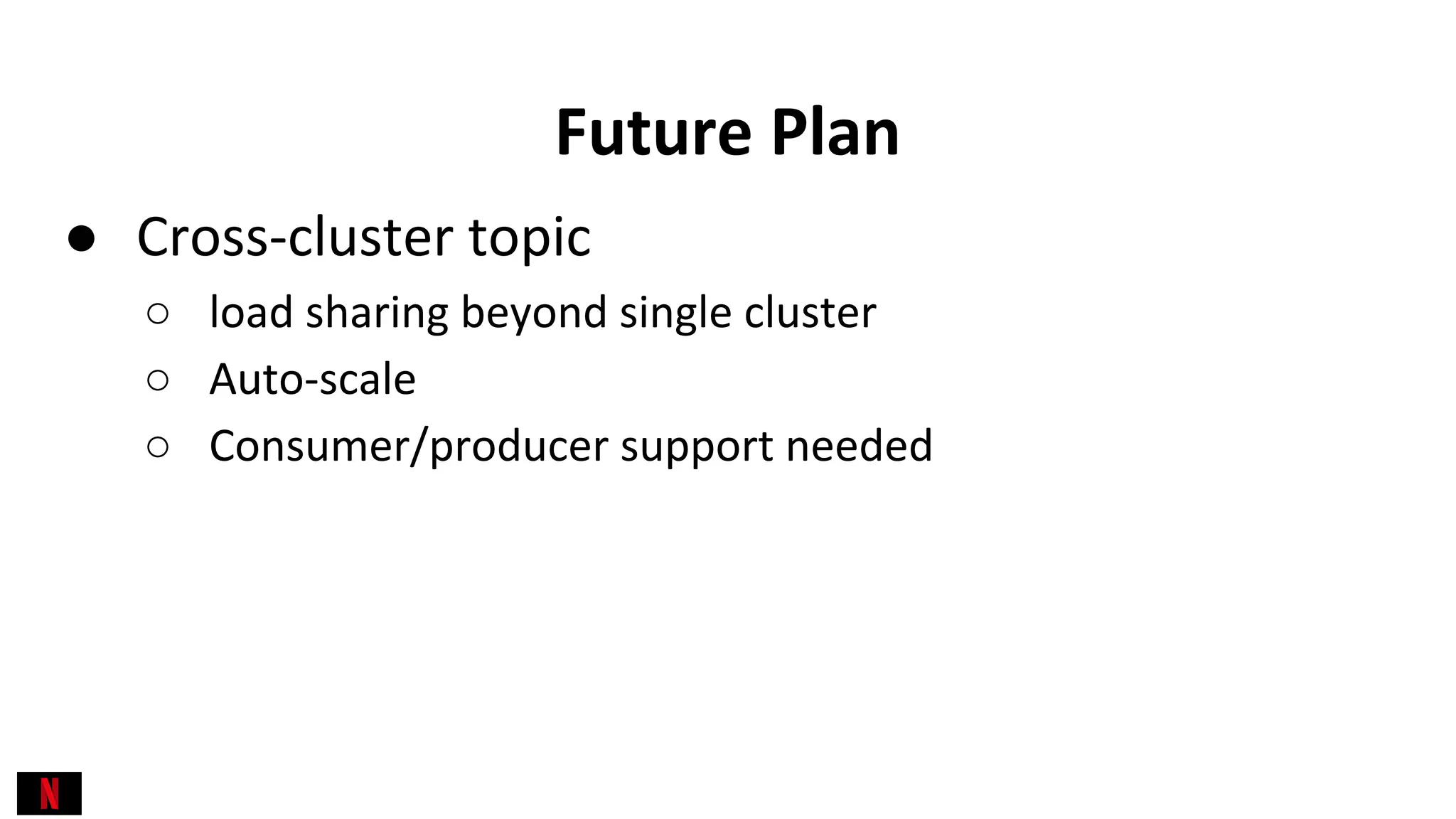 Future Plan

● Cross-cluster topic
○ load sharing beyond single cluster
○ Auto-scale
○ Consumer/producer support needed

N